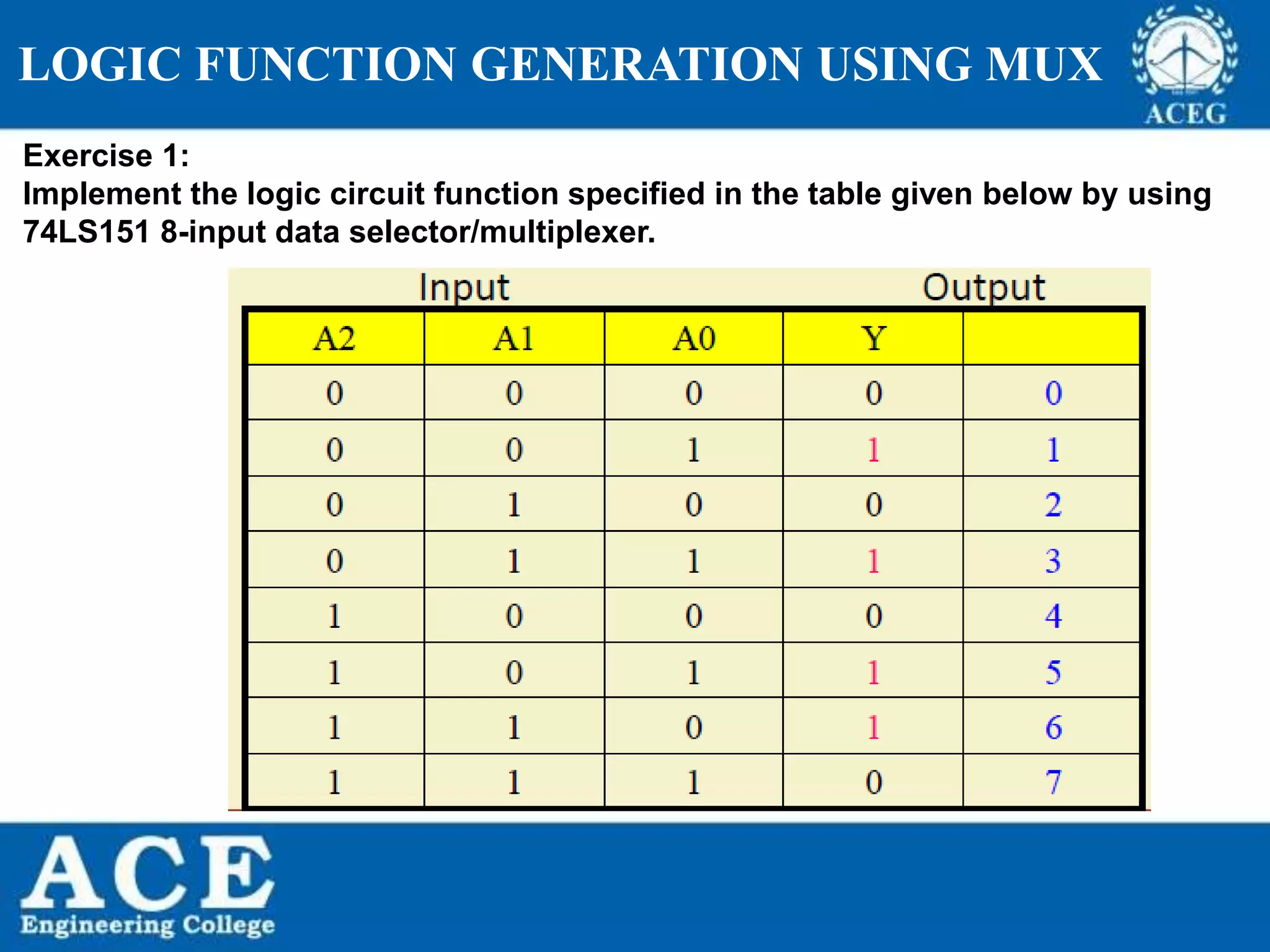 LOGIC FUNCTION GENERATION USING MUX

ACEG

Exercise 1:
Implement the logic circuit function specified in the table given below by using 74LS151 8-input data selector/multiplexer.

Input Output

| A2 | A1 | A0 | Y | |
|---|---|---|---|---|
| 0 | 0 | 0 | 0 | 0 |
| 0 | 0 | 1 | 1 | 1 |
| 0 | 1 | 0 | 0 | 2 |
| 0 | 1 | 1 | 1 | 3 |
| 1 | 0 | 0 | 0 | 4 |
| 1 | 0 | 1 | 1 | 5 |
| 1 | 1 | 0 | 1 | 6 |
| 1 | 1 | 1 | 0 | 7 |

ACE
Engineering College